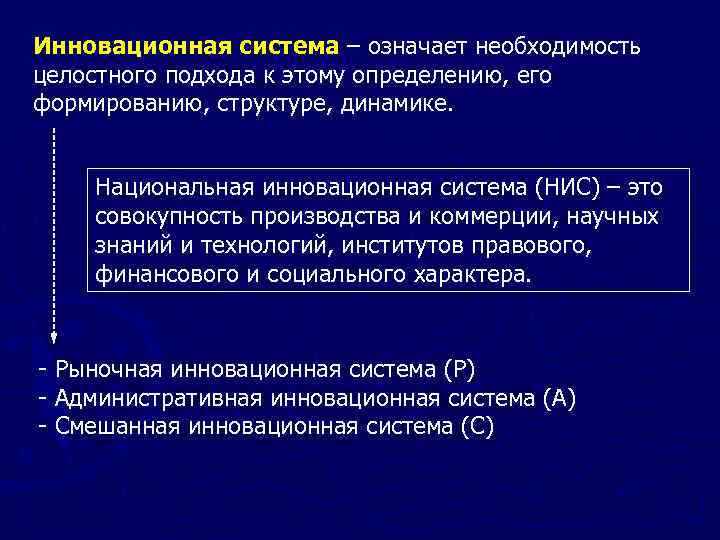 Инновационная система – означает необходимость целостного подхода к этому определению, его формированию, структуре, динамике.

Национальная инновационная система (НИС) – это совокупность производства и коммерции, научных знаний и технологий, институтов правового, финансового и социального характера.

- Рыночная инновационная система (Р)
- Административная инновационная система (А)
- Смешанная инновационная система (С)